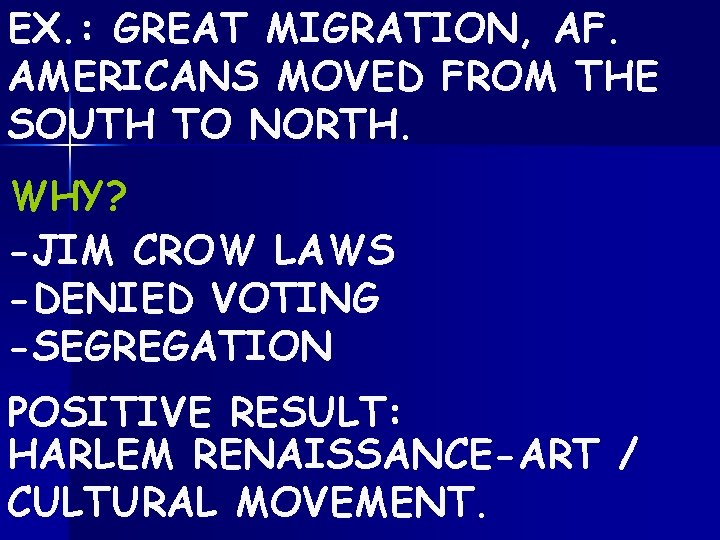 EX.: GREAT MIGRATION, AF. AMERICANS MOVED FROM THE SOUTH TO NORTH.

WHY?
-JIM CROW LAWS
-DENIED VOTING
-SEGREGATION

POSITIVE RESULT:
HARLEM RENAISSANCE-ART / CULTURAL MOVEMENT.